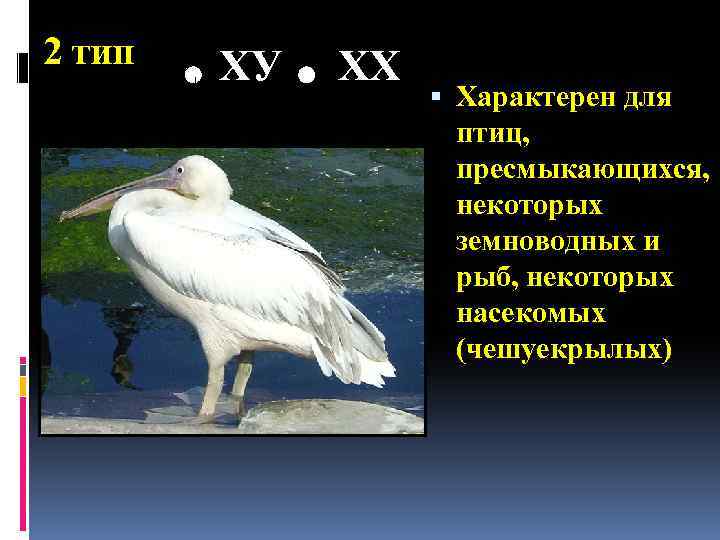 2 тип

ХУ

ХХ

Характерен для птиц, пресмыкающихся, некоторых земноводных и рыб, некоторых насекомых (чешуекрылых)